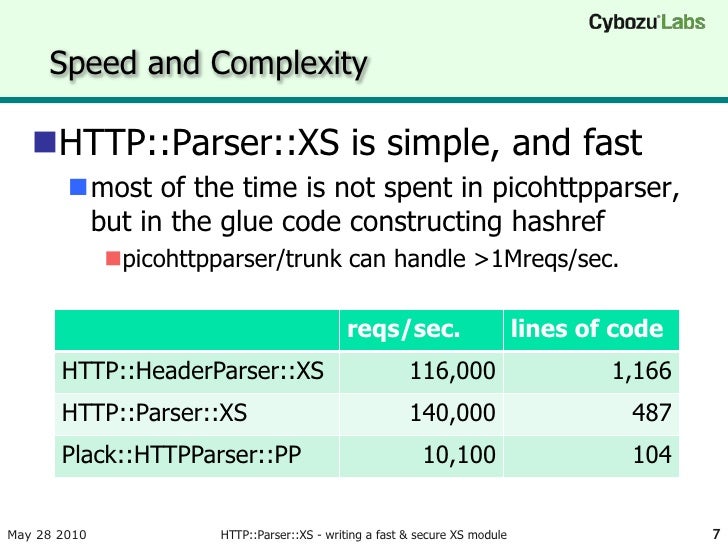 Cybozu Labs

Speed and Complexity

HTTP::Parser::XS is simple, and fast

most of the time is not spent in picohttpparser, but in the glue code constructing hashref

picohttpparser/trunk can handle >1Mreqs/sec.

| | reqs/sec. | lines of code |
|---|---|---|
| HTTP::HeaderParser::XS | 116,000 | 1,166 |
| HTTP::Parser::XS | 140,000 | 487 |
| Plack::HTTPParser::PP | 10,100 | 104 |

May 28 2010 HTTP::Parser::XS - writing a fast & secure XS module 7